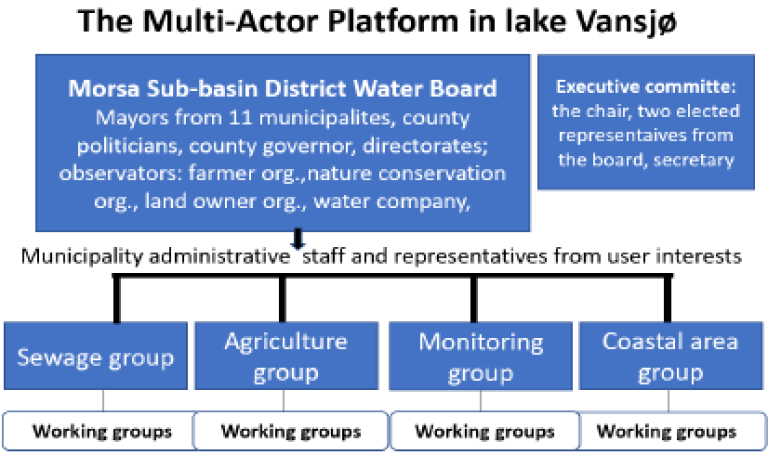 The Multi-Actor Platform in lake Vansjø

Morsa Sub-basin District Water Board
Mayors from 11 municipalites, county politicians, county governor, directorates; observators: farmer org.,nature conservation org., land owner org., water company,

Executive committe: the chair, two elected representaives from the board, secretary

Municipality administrative staff and representatives from user interests

Sewage group

Agriculture group

Monitoring group

Coastal area group

Working groups

Working groups

Working groups

Working groups